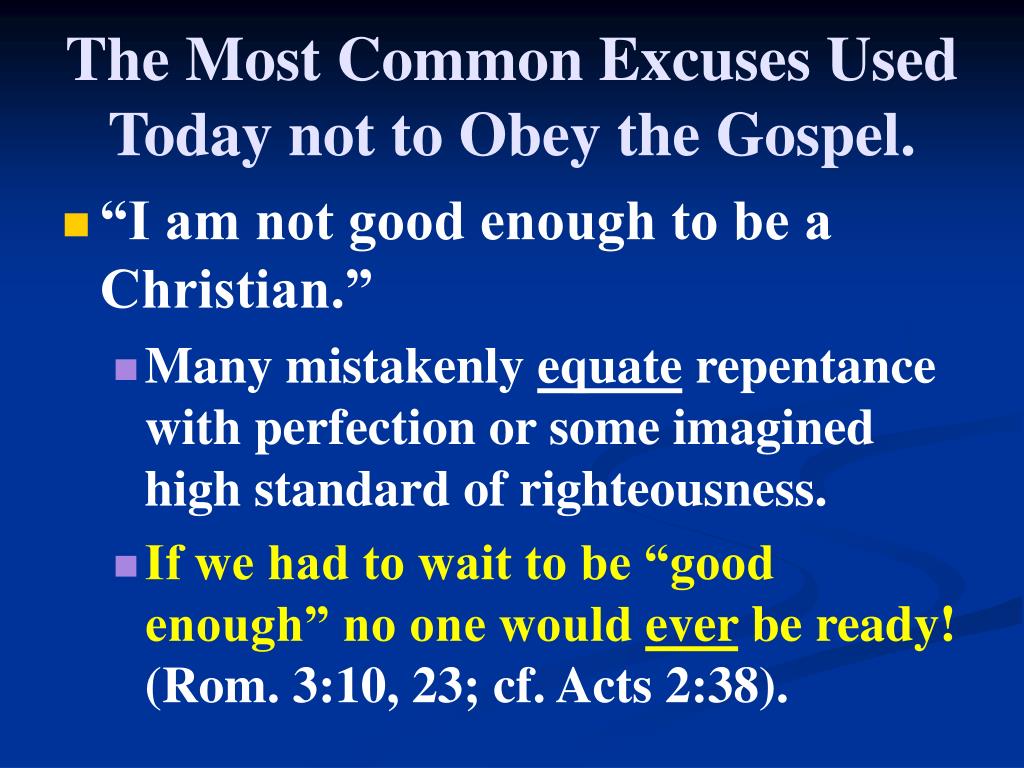 The Most Common Excuses Used Today not to Obey the Gospel.

“I am not good enough to be a Christian.”

Many mistakenly equate repentance with perfection or some imagined high standard of righteousness.

If we had to wait to be “good enough” no one would ever be ready! (Rom. 3:10, 23; cf. Acts 2:38).